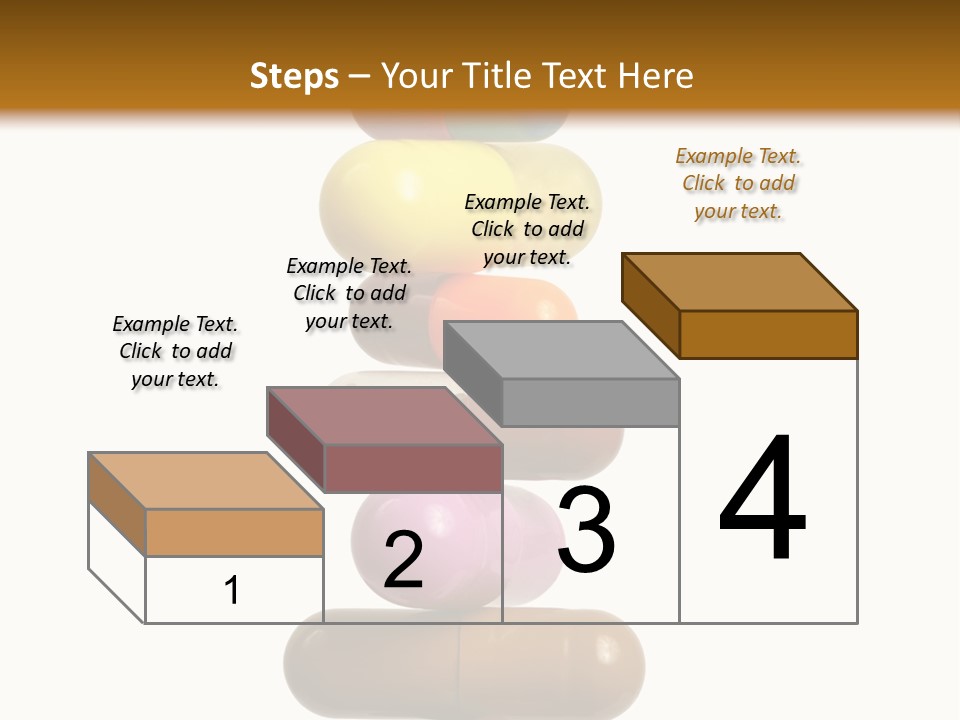 Steps – Your Title Text Here

Example Text. Click to add your text.

Example Text. Click to add your text.

Example Text. Click to add your text.

Example Text. Click to add your text.

1

2

3

4